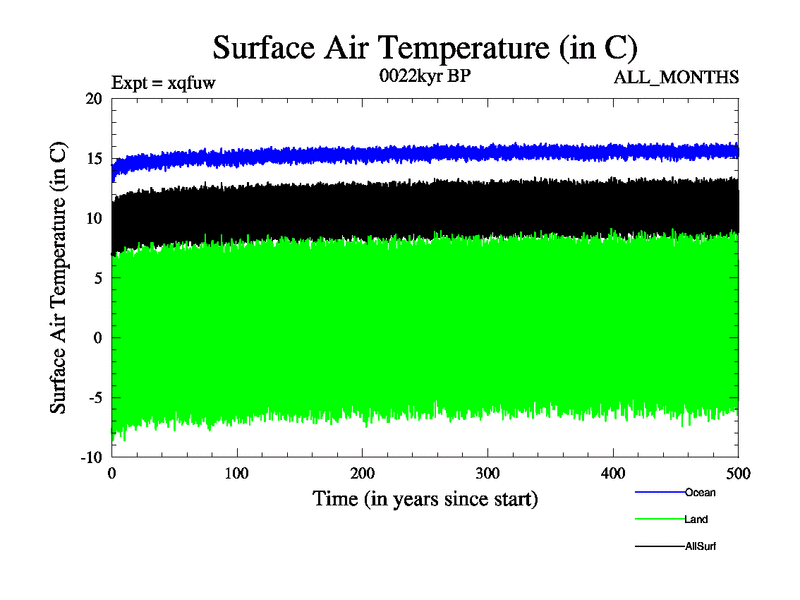 Surface Air Temperature (in C)

Expt = xqfuw

0022kyr BP

ALL_MONTHS

Surface Air Temperature (in C)

20
15
10
5
0
-5
-10

0
100
200
300
400
500

Time (in years since start)

Ocean
Land
AllSurf